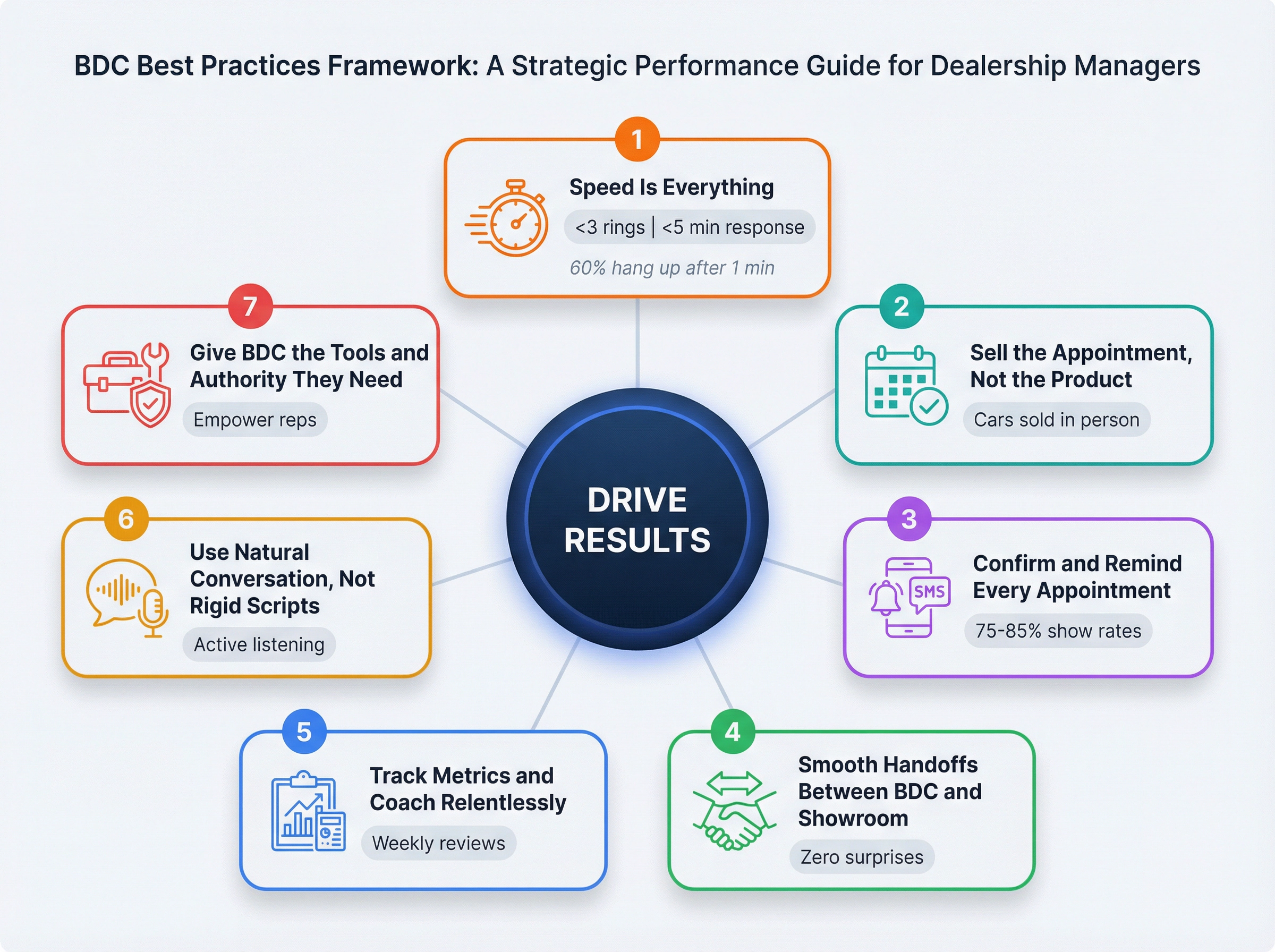 BDC Best Practices Framework: A Strategic Performance Guide for Dealership Managers

DRIVE RESULTS

1
Speed Is Everything
<3 rings | <5 min response
60% hang up after 1 min

2
Sell the Appointment, Not the Product
Cars sold in person

3
SMS
Confirm and Remind Every Appointment
75-85% show rates

4
Smooth Handoffs Between BDC and Showroom
Zero surprises

5
Track Metrics and Coach Relentlessly
Weekly reviews

6
Use Natural Conversation, Not Rigid Scripts
Active listening

7
Give BDC the Tools and Authority They Need
Empower reps